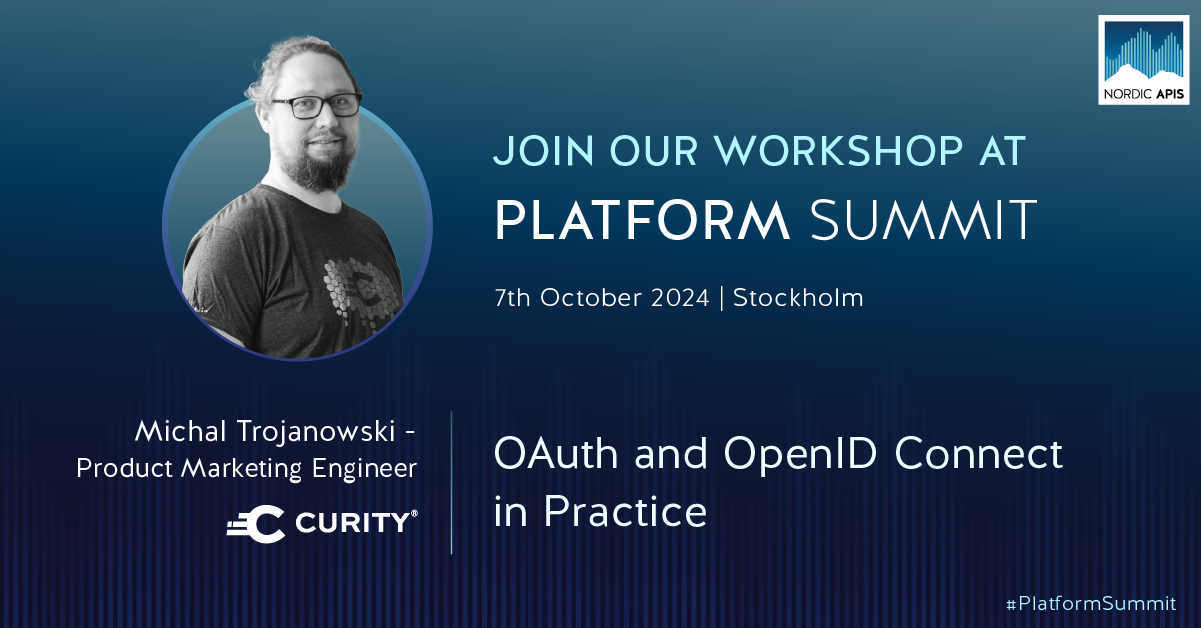 NORDIC APIS

JOIN OUR WORKSHOP AT
PLATFORM SUMMIT

7th October 2024 | Stockholm

Michal Trojanowski - Product Marketing Engineer

CURITY®

OAuth and OpenID Connect in Practice

#PlatformSummit